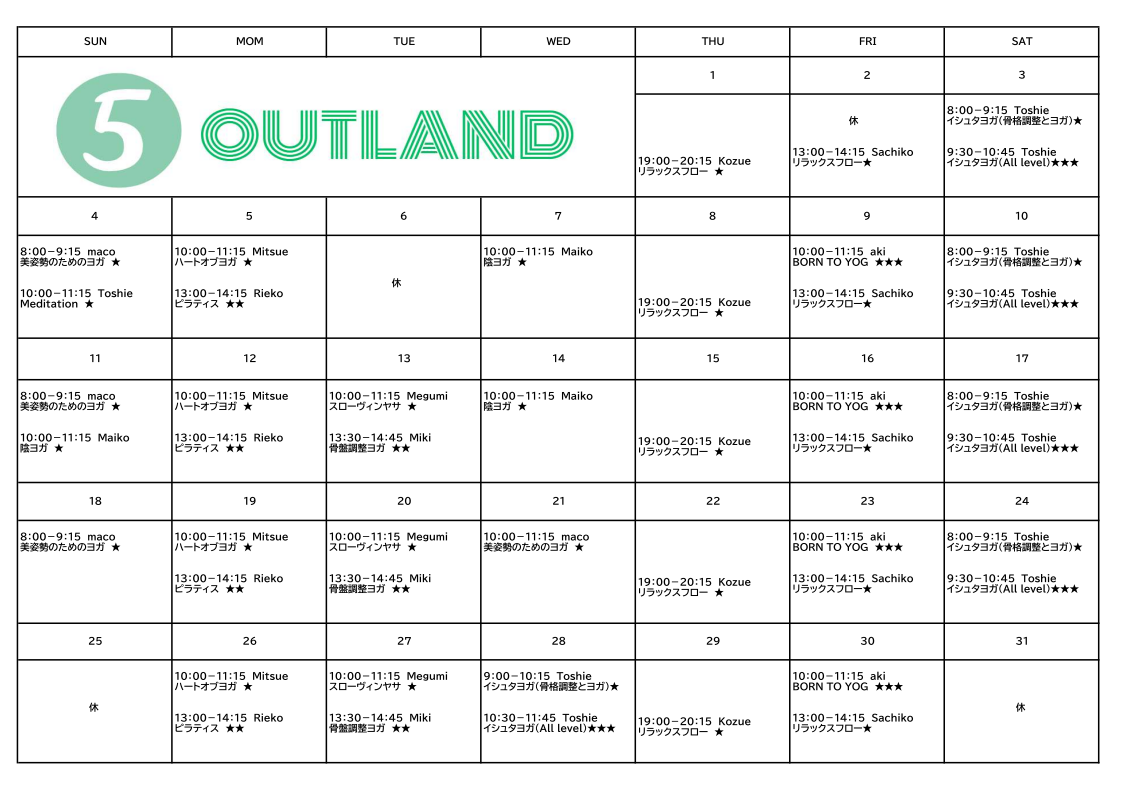 | SUN | MOM | TUE | WED | THU | FRI | SAT |
|---|---|---|---|---|---|---|
| 5 OUTLAND | | | | 1 | 2 | 3 |
| | | | | 19:00−20:15 Kozue リラックスフロー ★ | 休 13:00−14:15 Sachiko リラックスフロー★ | 8:00−9:15 Toshie イシュタヨガ(骨格調整とヨガ)★ 9:30−10:45 Toshie イシュタヨガ(All level)★★★ |
| 4 | 5 | 6 | 7 | 8 | 9 | 10 |
| 8:00−9:15 maco 美姿勢のためのヨガ ★ 10:00−11:15 Toshie Meditation ★ | 10:00−11:15 Mitsue ハートオブヨガ ★ 13:00−14:15 Rieko ピラティス ★★ | 休 | 10:00−11:15 Maiko 陰ヨガ ★ | 19:00−20:15 Kozue リラックスフロー ★ | 10:00−11:15 aki BORN TO YOG ★★★ 13:00−14:15 Sachiko リラックスフロー★ | 8:00−9:15 Toshie イシュタヨガ(骨格調整とヨガ)★ 9:30−10:45 Toshie イシュタヨガ(All level)★★★ |
| 11 | 12 | 13 | 14 | 15 | 16 | 17 |
| 8:00−9:15 maco 美姿勢のためのヨガ ★ 10:00−11:15 Maiko 陰ヨガ ★ | 10:00−11:15 Mitsue ハートオブヨガ ★ 13:00−14:15 Rieko ピラティス ★★ | 10:00−11:15 Megumi スローヴィンヤサ ★ 13:30−14:45 Miki 骨盤調整ヨガ ★★ | 10:00−11:15 Maiko 陰ヨガ ★ | 19:00−20:15 Kozue リラックスフロー ★ | 10:00−11:15 aki BORN TO YOG ★★★ 13:00−14:15 Sachiko リラックスフロー★ | 8:00−9:15 Toshie イシュタヨガ(骨格調整とヨガ)★ 9:30−10:45 Toshie イシュタヨガ(All level)★★★ |
| 18 | 19 | 20 | 21 | 22 | 23 | 24 |
| 8:00−9:15 maco 美姿勢のためのヨガ ★ | 10:00−11:15 Mitsue ハートオブヨガ ★ 13:00−14:15 Rieko ピラティス ★★ | 10:00−11:15 Megumi スローヴィンヤサ ★ 13:30−14:45 Miki 骨盤調整ヨガ ★★ | 10:00−11:15 maco 美姿勢のためのヨガ ★ | 19:00−20:15 Kozue リラックスフロー ★ | 10:00−11:15 aki BORN TO YOG ★★★ 13:00−14:15 Sachiko リラックスフロー★ | 8:00−9:15 Toshie イシュタヨガ(骨格調整とヨガ)★ 9:30−10:45 Toshie イシュタヨガ(All level)★★★ |
| 25 | 26 | 27 | 28 | 29 | 30 | 31 |
| 休 | 10:00−11:15 Mitsue ハートオブヨガ ★ 13:00−14:15 Rieko ピラティス ★★ | 10:00−11:15 Megumi スローヴィンヤサ ★ 13:30−14:45 Miki 骨盤調整ヨガ ★★ | 9:00−10:15 Toshie イシュタヨガ(骨格調整とヨガ)★ 10:30−11:45 Toshie イシュタヨガ(All level)★★★ | 19:00−20:15 Kozue リラックスフロー ★ | 10:00−11:15 aki BORN TO YOG ★★★ 13:00−14:15 Sachiko リラックスフロー★ | 休 |